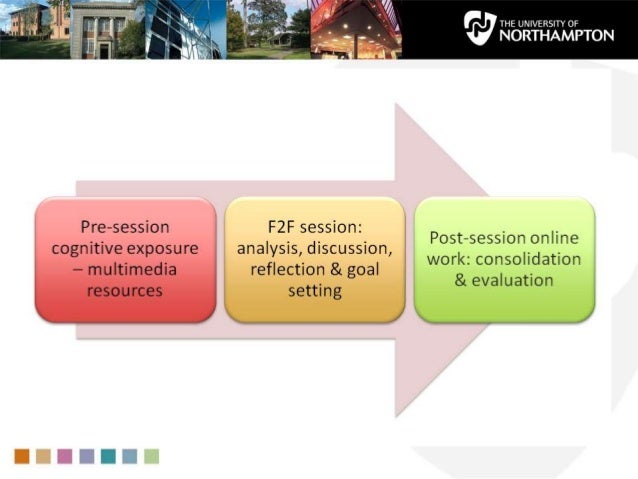 THE UNIVERSITY OF NORTHAMPTON

Pre-session cognitive exposure – multimedia resources

F2F session: analysis, discussion, reflection & goal setting

Post-session online work: consolidation & evaluation